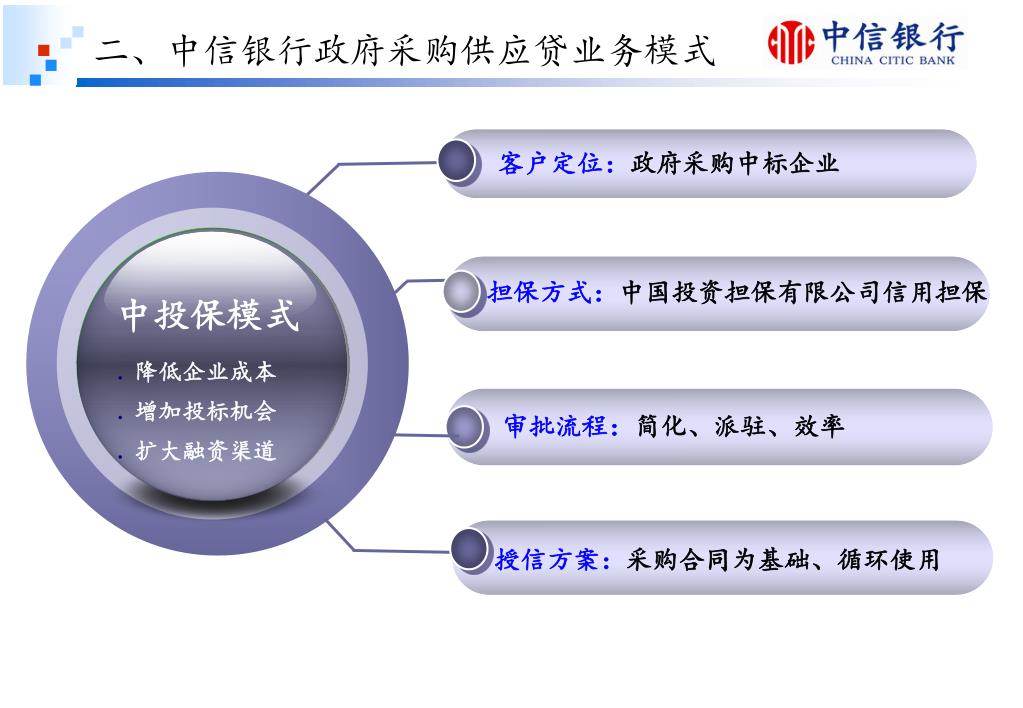 二、中信银行政府采购供应贷业务模式

中信银行
CHINA CITIC BANK

中投保模式

. 降低企业成本
. 增加投标机会
. 扩大融资渠道

客户定位：政府采购中标企业

担保方式：中国投资担保有限公司信用担保

审批流程：简化、派驻、效率

授信方案：采购合同为基础、循环使用